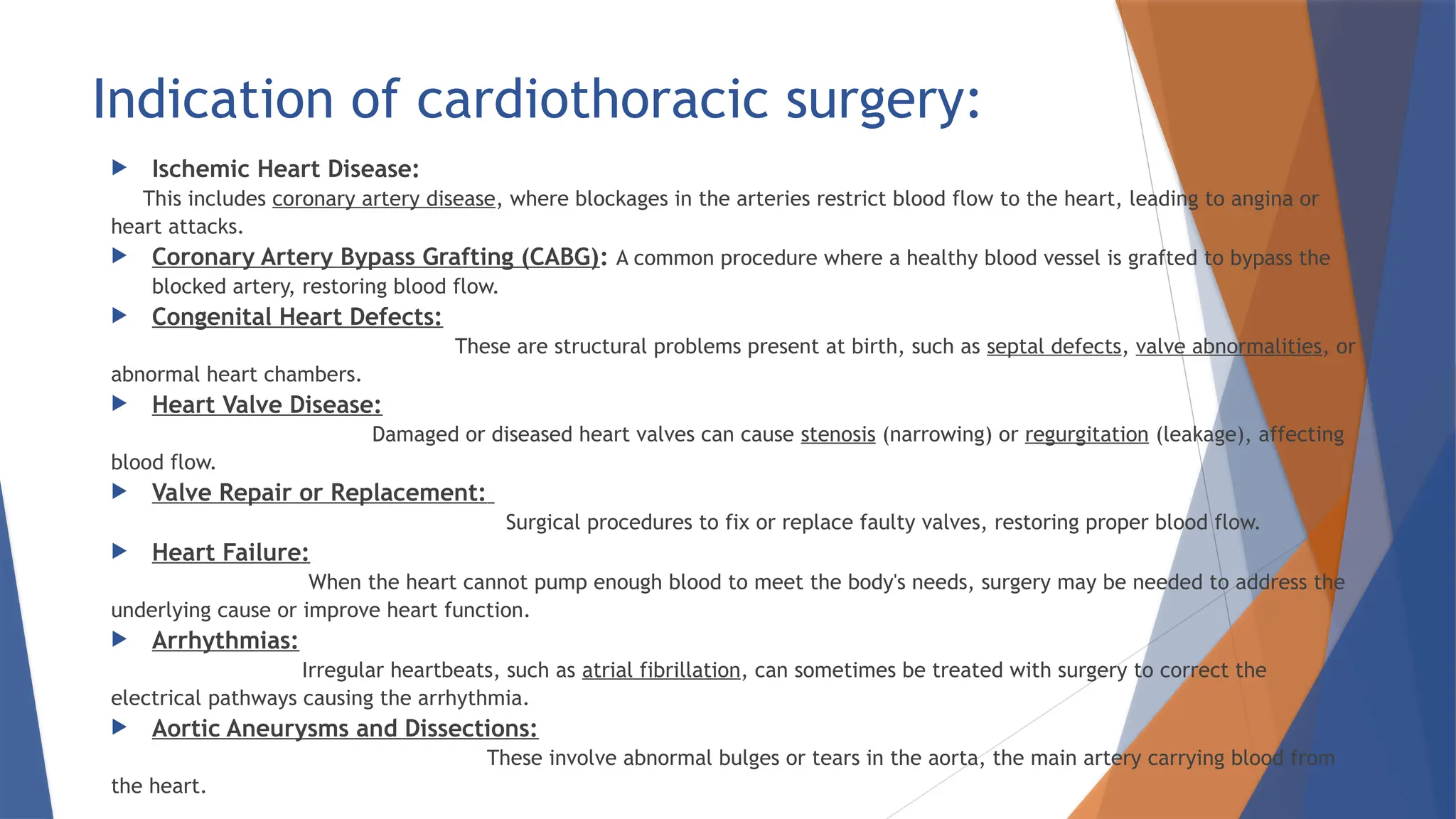 Indication of cardiothoracic surgery:

Ischemic Heart Disease:
This includes coronary artery disease, where blockages in the arteries restrict blood flow to the heart, leading to angina or heart attacks.

Coronary Artery Bypass Grafting (CABG): A common procedure where a healthy blood vessel is grafted to bypass the blocked artery, restoring blood flow.

Congenital Heart Defects:
These are structural problems present at birth, such as septal defects, valve abnormalities, or abnormal heart chambers.

Heart Valve Disease:
Damaged or diseased heart valves can cause stenosis (narrowing) or regurgitation (leakage), affecting blood flow.

Valve Repair or Replacement:
Surgical procedures to fix or replace faulty valves, restoring proper blood flow.

Heart Failure:
When the heart cannot pump enough blood to meet the body's needs, surgery may be needed to address the underlying cause or improve heart function.

Arrhythmias:
Irregular heartbeats, such as atrial fibrillation, can sometimes be treated with surgery to correct the electrical pathways causing the arrhythmia.

Aortic Aneurysms and Dissections:
These involve abnormal bulges or tears in the aorta, the main artery carrying blood from the heart.